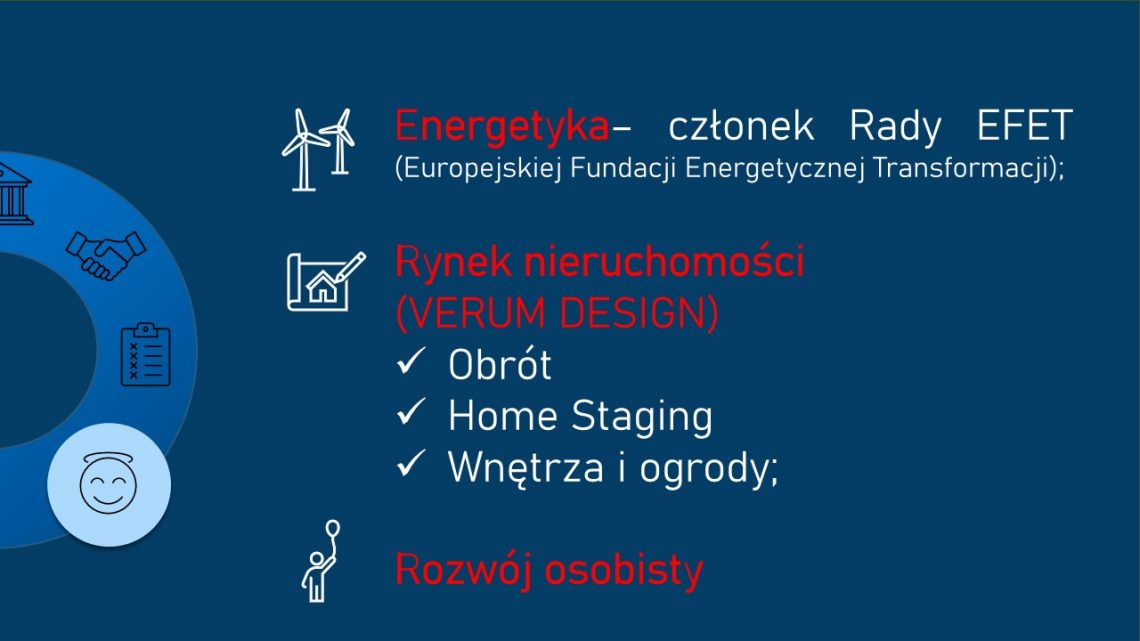 Energetyka– członek Rady EFET (Europejskiej Fundacji Energetycznej Transformacji);

Rynek nieruchomości (VERUM DESIGN)

✓ Obrót
✓ Home Staging
✓ Wnętrza i ogrody;

Rozwój osobisty